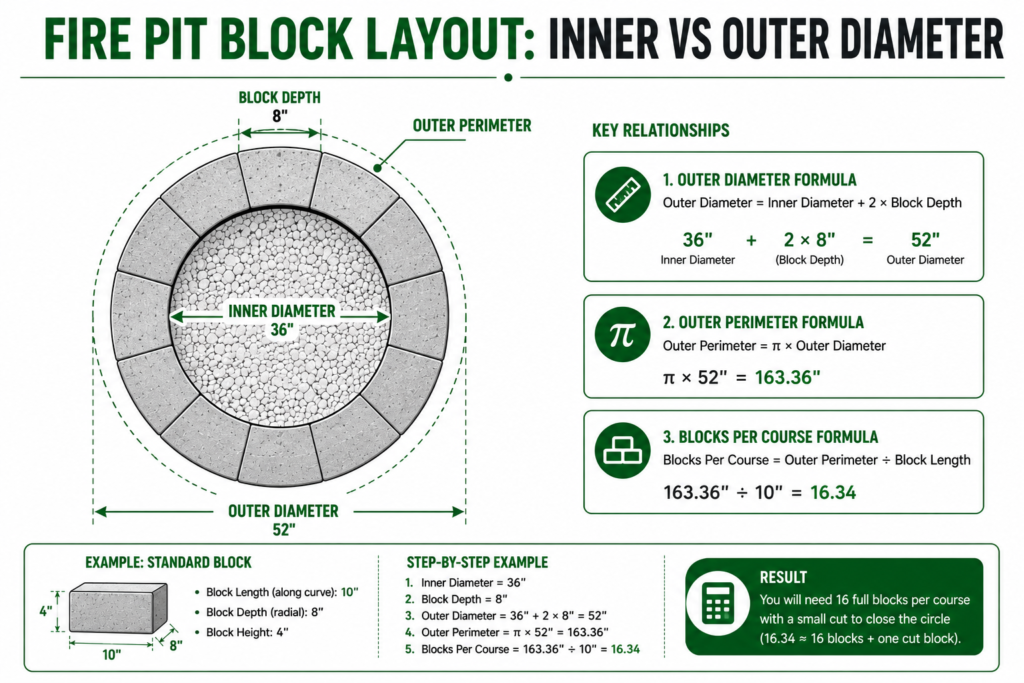 FIRE PIT BLOCK LAYOUT: INNER VS OUTER DIAMETER

BLOCK DEPTH
8"

OUTER PERIMETER

INNER DIAMETER
36"

OUTER DIAMETER
52"

KEY RELATIONSHIPS

1. OUTER DIAMETER FORMULA
Outer Diameter = Inner Diameter + 2 × Block Depth

36" + 2 × 8" = 52"
Inner Diameter (Block Depth) Outer Diameter

2. OUTER PERIMETER FORMULA
Outer Perimeter = π × Outer Diameter

π × 52" = 163.36"

3. BLOCKS PER COURSE FORMULA
Blocks Per Course = Outer Perimeter ÷ Block Length

163.36" ÷ 10" = 16.34

EXAMPLE: STANDARD BLOCK

4"
10"
8"

• Block Length (along curve): 10"
• Block Depth (radial): 8"
• Block Height: 4"

STEP-BY-STEP EXAMPLE
1. Inner Diameter = 36"
2. Block Depth = 8"
3. Outer Diameter = 36" + 2 × 8" = 52"
4. Outer Perimeter = π × 52" = 163.36"
5. Blocks Per Course = 163.36" ÷ 10" = 16.34

RESULT
You will need 16 full blocks per course with a small cut to close the circle (16.34 ≈ 16 blocks + one cut block).